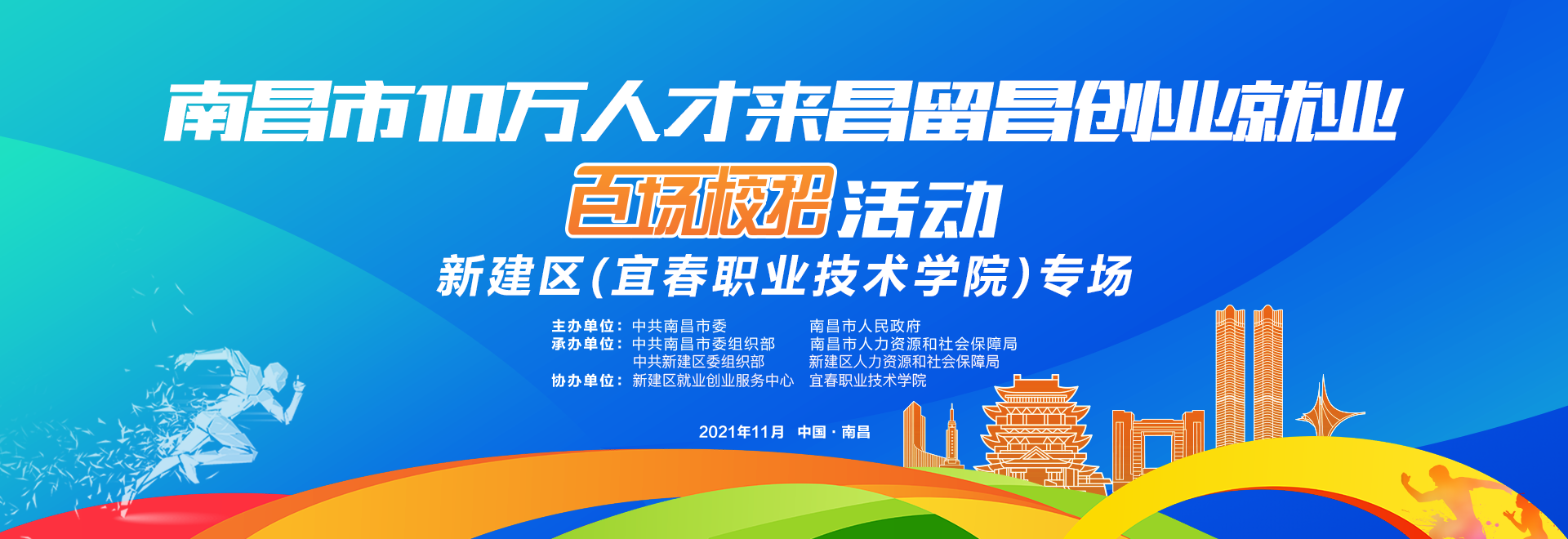 南昌市10万人才来昌留昌创业就业

百场校招活动

新建区(宜春职业技术学院)专场

主办单位：中共南昌市委　南昌市人民政府
承办单位：中共南昌市委组织部　南昌市人力资源和社会保障局
中共新建区委组织部　新建区人力资源和社会保障局
协办单位：新建区就业创业服务中心　宜春职业技术学院

2021年11月　中国·南昌